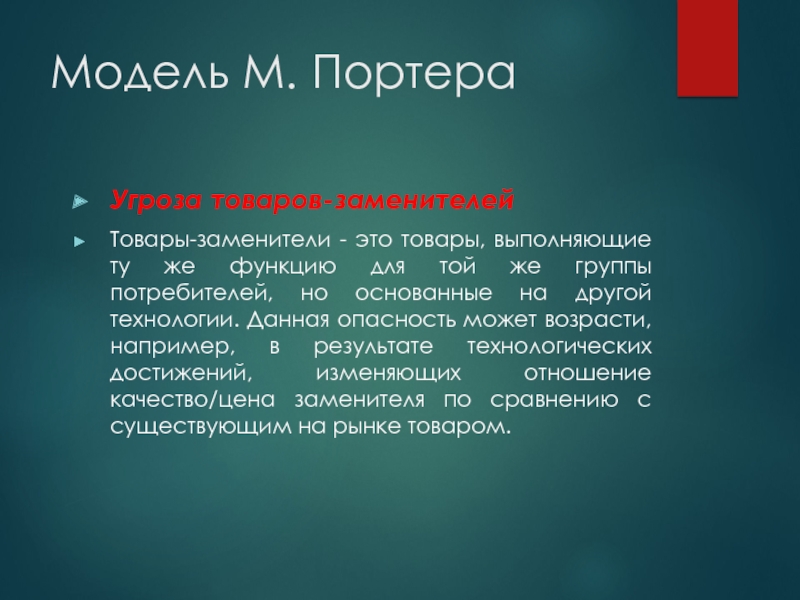 Модель М. Портера

Угроза товаров-заменителей

Товары-заменители - это товары, выполняющие ту же функцию для той же группы потребителей, но основанные на другой технологии. Данная опасность может возрасти, например, в результате технологических достижений, изменяющих отношение качество/цена заменителя по сравнению с существующим на рынке товаром.